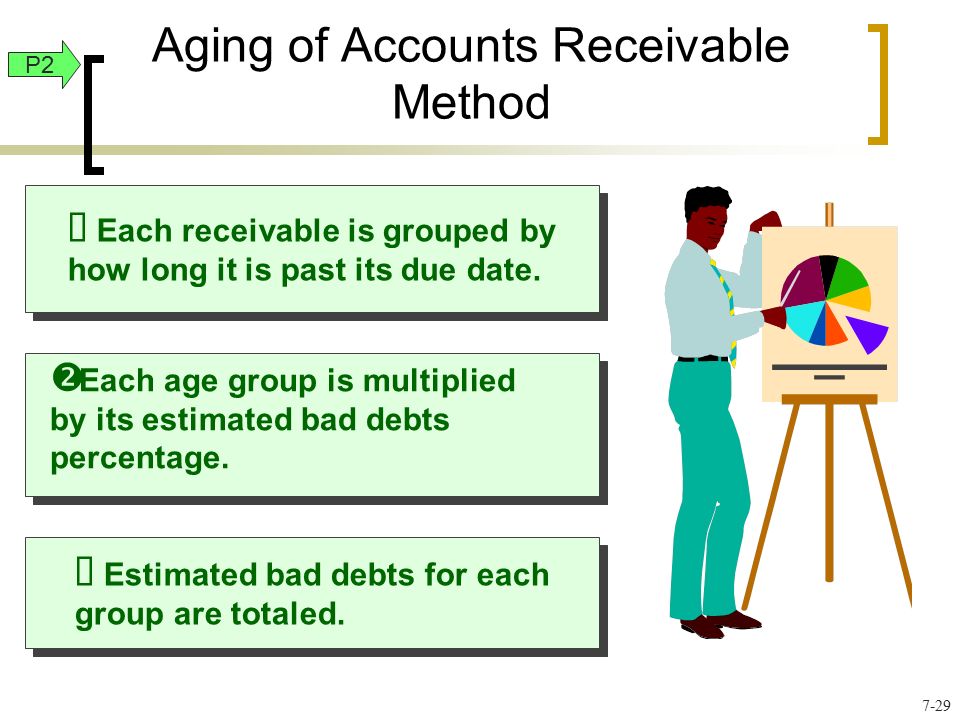 P2

Aging of Accounts Receivable Method

 Each receivable is grouped by how long it is past its due date.

❷Each age group is multiplied by its estimated bad debts percentage.

 Estimated bad debts for each group are totaled.

7-29